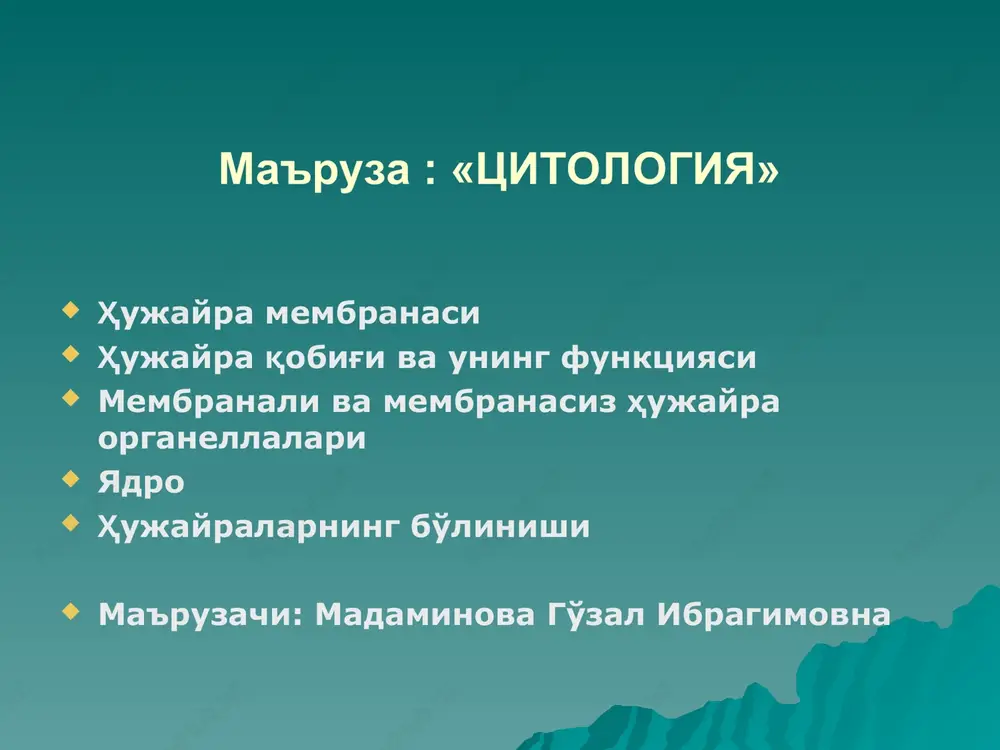 Маъруза : «ЦИТОЛОГИЯ»

Ҳужайра мембранаси
Ҳужайра қобиғи ва унинг функцияси
Мембранали ва мембранасиз ҳужайра органеллалари
Ядро
Ҳужайраларнинг бўлиниши

Маърузачи: Мадаминова Гўзал Ибрагимовна